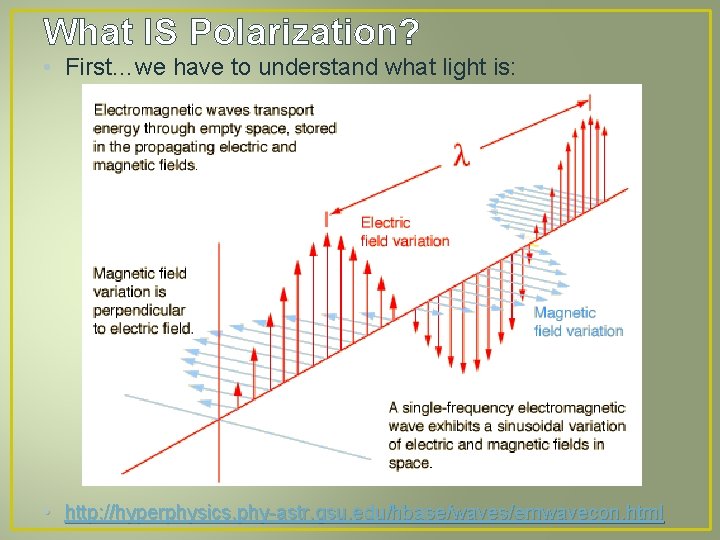 What IS Polarization?

• First…we have to understand what light is:

Electromagnetic waves transport energy through empty space, stored in the propagating electric and magnetic fields.

$\lambda$

Electric field variation

Magnetic field variation is perpendicular to electric field.

Magnetic field variation

A single-frequency electromagnetic wave exhibits a sinusoidal variation of electric and magnetic fields in space.

• http://hyperphysics.phy-astr.gsu.edu/hbase/waves/emwavecon.html